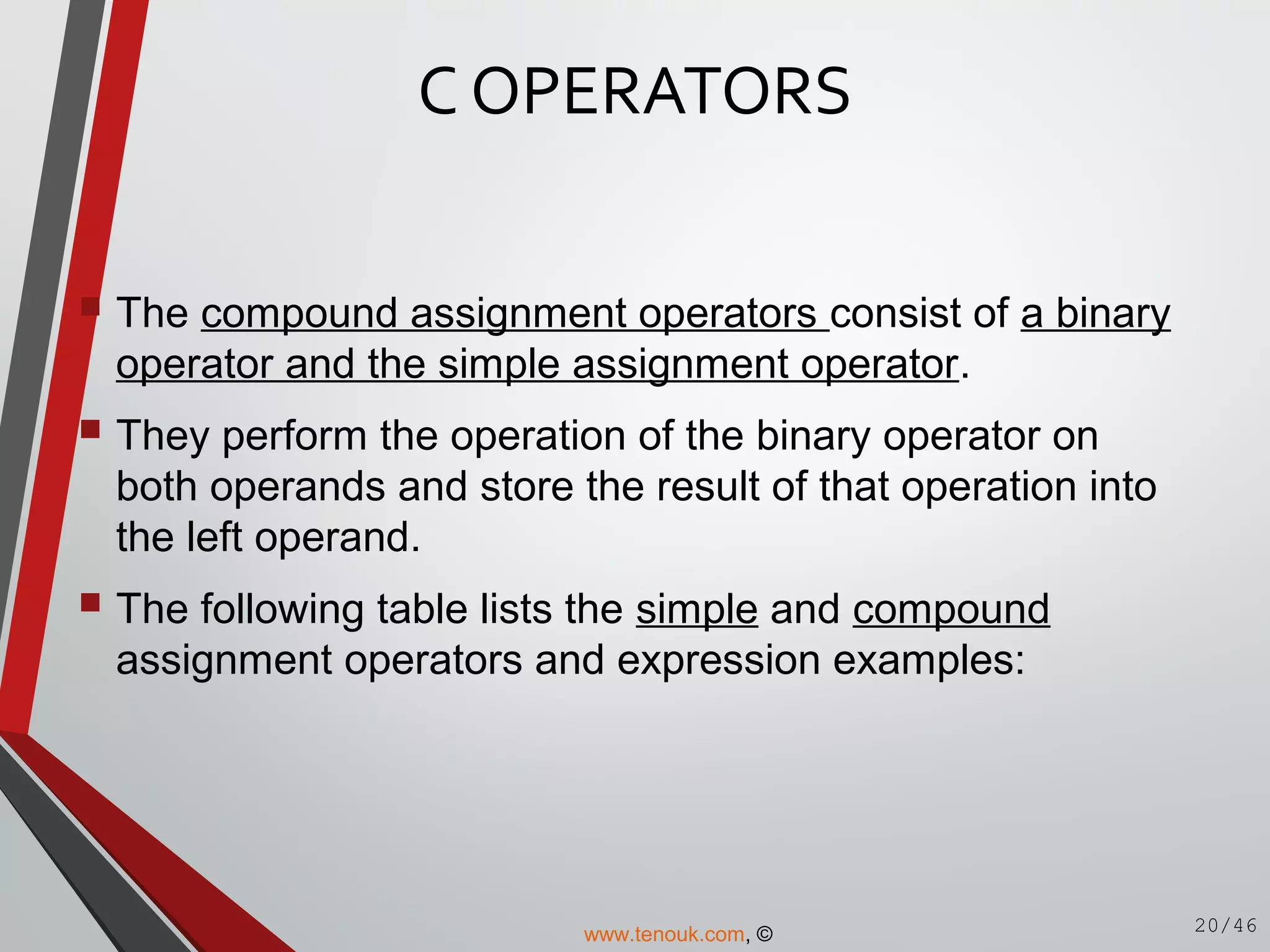 C OPERATORS

The compound assignment operators consist of a binary operator and the simple assignment operator.

They perform the operation of the binary operator on both operands and store the result of that operation into the left operand.

The following table lists the simple and compound assignment operators and expression examples:

www.tenouk.com, ©

20/46